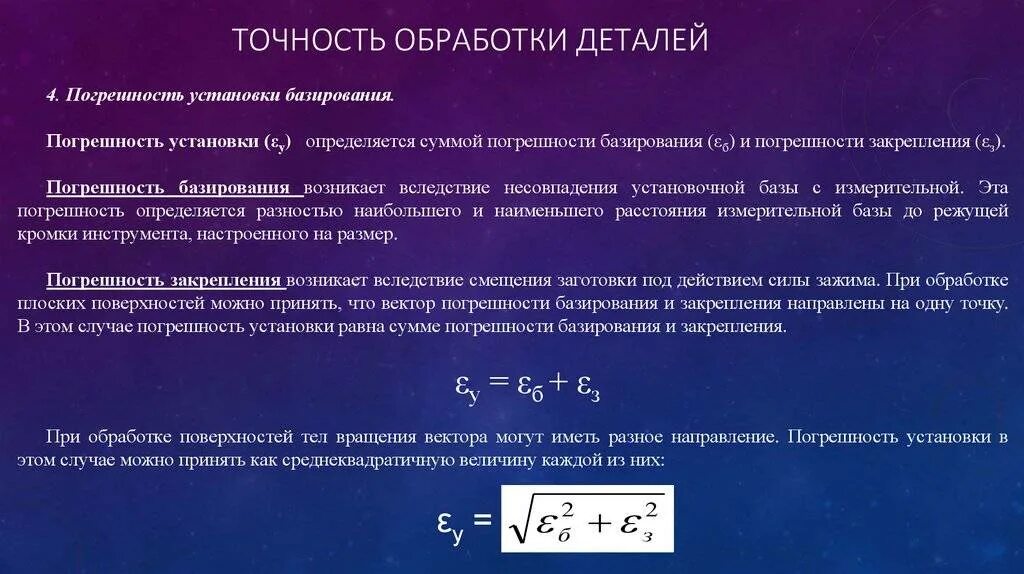 ТОЧНОСТЬ ОБРАБОТКИ ДЕТАЛЕЙ

4. Погрешность установки базирования.

Погрешность установки ($\varepsilon_у$) определяется суммой погрешности базирования ($\varepsilon_б$) и погрешности закрепления ($\varepsilon_з$).

Погрешность базирования возникает вследствие несовпадения установочной базы с измерительной. Эта погрешность определяется разностью наибольшего и наименьшего расстояния измерительной базы до режущей кромки инструмента, настроенного на размер.

Погрешность закрепления возникает вследствие смещения заготовки под действием силы зажима. При обработке плоских поверхностей можно принять, что вектор погрешности базирования и закрепления направлены на одну точку. В этом случае погрешность установки равна сумме погрешности базирования и закрепления.

$\varepsilon_у = \varepsilon_б + \varepsilon_з$

При обработке поверхностей тел вращения вектора могут иметь разное направление. Погрешность установки в этом случае можно принять как среднеквадратичную величину каждой из них:

$\varepsilon_у = \sqrt{\varepsilon_б^2 + \varepsilon_з^2}$